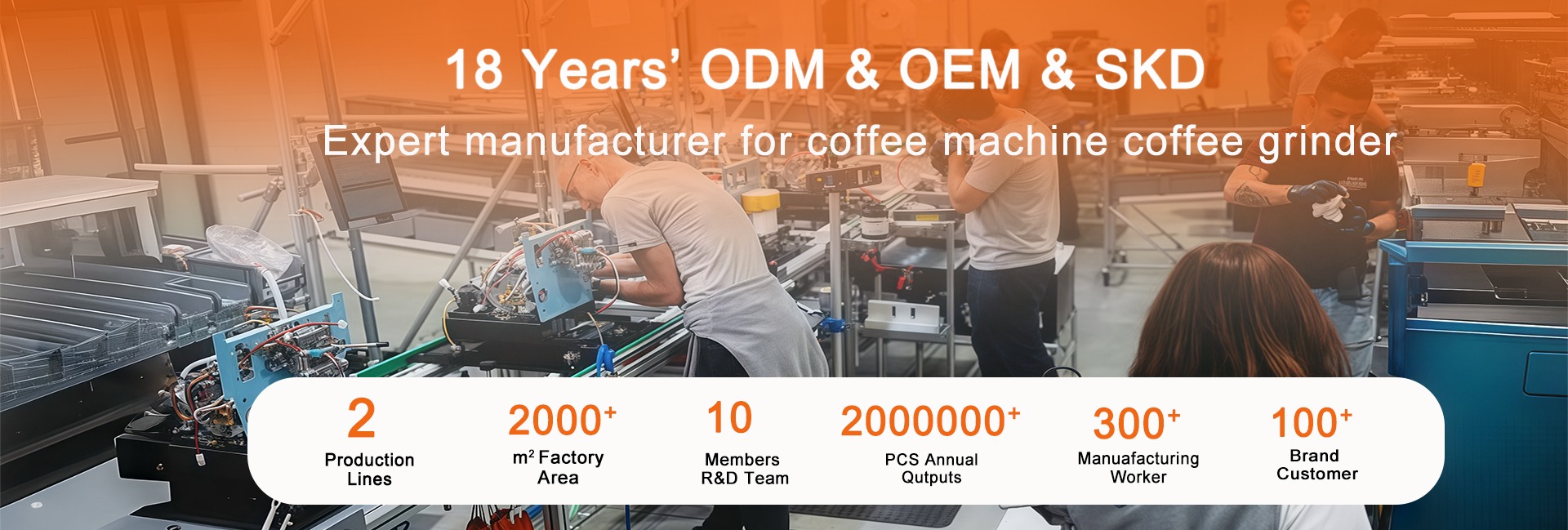 18 Years' ODM & OEM & SKD

Expert manufacturer for coffee machine coffee grinder

2
Production Lines

$2000^+$
$m^2$ Factory Area

10
Members R&D Team

$2000000^+$
PCS Annual Qutputs

$300^+$
Manuafacturing Worker

$100^+$
Brand Customer